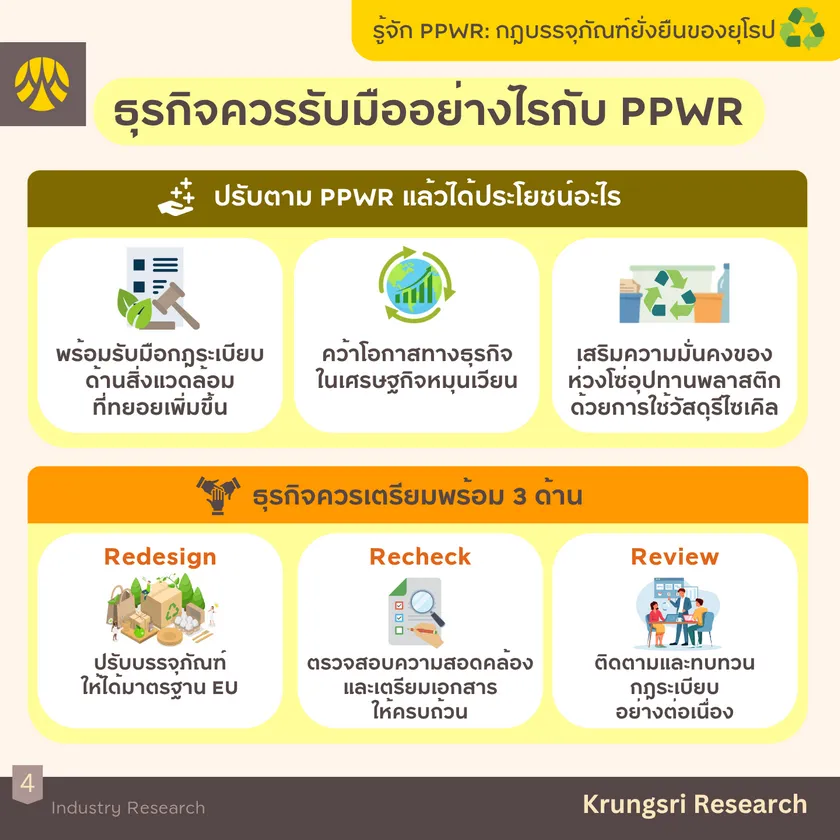 รู้จัก PPWR: กฎบรรจุภัณฑ์ยั่งยืนของยุโรป

ธุรกิจควรรับมืออย่างไรกับ PPWR

ปรับตาม PPWR แล้วได้ประโยชน์อะไร

พร้อมรับมือกฎระเบียบด้านสิ่งแวดล้อมที่ทยอยเพิ่มขึ้น

คว้าโอกาสทางธุรกิจในเศรษฐกิจหมุนเวียน

เสริมความมั่นคงของห่วงโซ่อุปทานพลาสติกด้วยการใช้วัสดุรีไซเคิล

ธุรกิจควรเตรียมพร้อม 3 ด้าน

Redesign
ปรับบรรจุภัณฑ์ให้ได้มาตรฐาน EU

Recheck
ตรวจสอบความสอดคล้องและเตรียมเอกสารให้ครบถ้วน

Review
ติดตามและทบทวนกฎระเบียบอย่างต่อเนื่อง

4
Industry Research
Krungsri Research